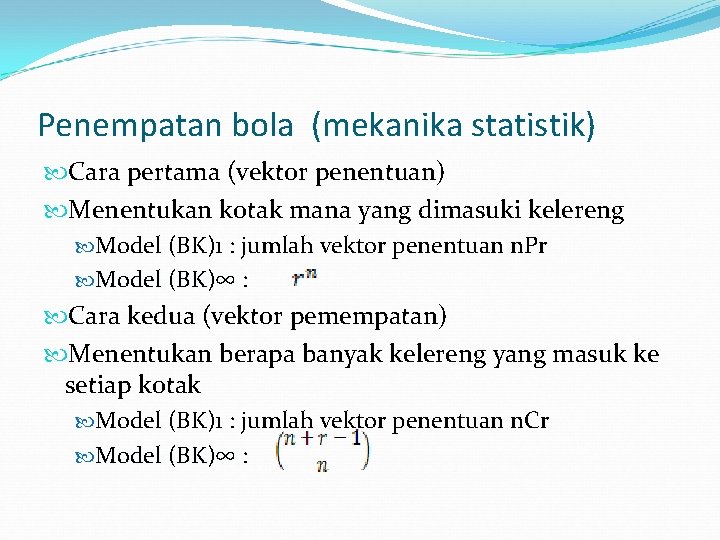 Penempatan bola (mekanika statistik)

Cara pertama (vektor penentuan)

Menentukan kotak mana yang dimasuki kelereng

Model (BK)1 : jumlah vektor penentuan nPr

Model (BK)∞ : $r^n$

Cara kedua (vektor pemempatan)

Menentukan berapa banyak kelereng yang masuk ke setiap kotak

Model (BK)1 : jumlah vektor penentuan nCr

Model (BK)∞ : $\binom{n+r-1}{n}$